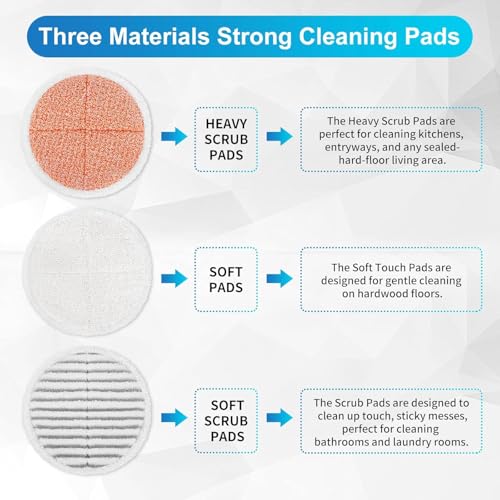 Three Materials Strong Cleaning Pads

HEAVY SCRUB PADS

The Heavy Scrub Pads are perfect for cleaning kitchens, entryways, and any sealed-hard-floor living area.

SOFT PADS

The Soft Touch Pads are designed for gentle cleaning on hardwood floors.

SOFT SCRUB PADS

The Scrub Pads are designed to clean up touch, sticky messes, perfect for cleaning bathrooms and laundry rooms.